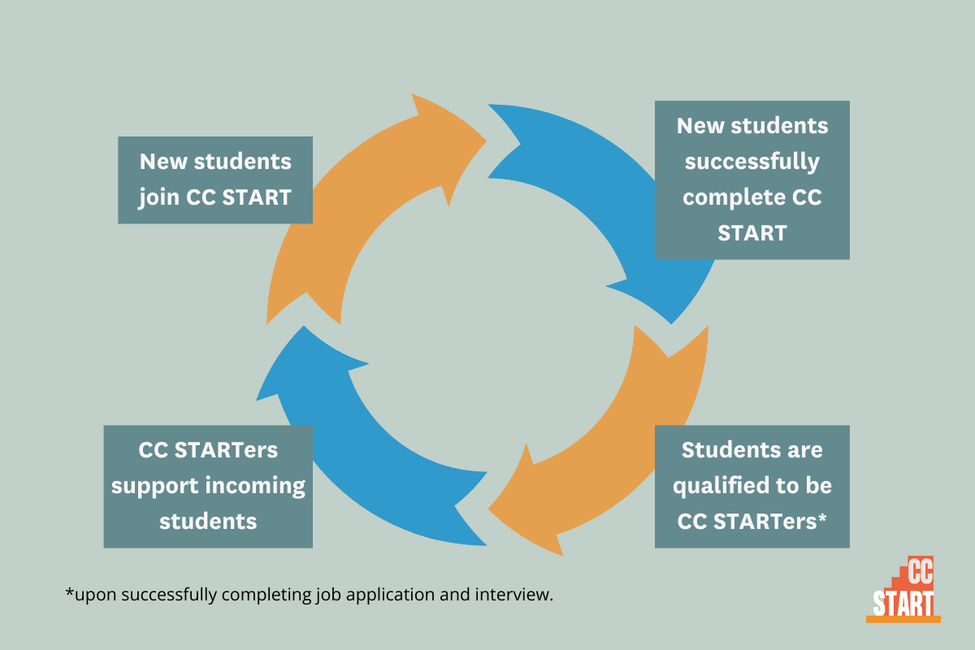 New students join CC START

New students successfully complete CC START

Students are qualified to be CC STARTers*

CC STARTers support incoming students

*upon successfully completing job application and interview.

CC START